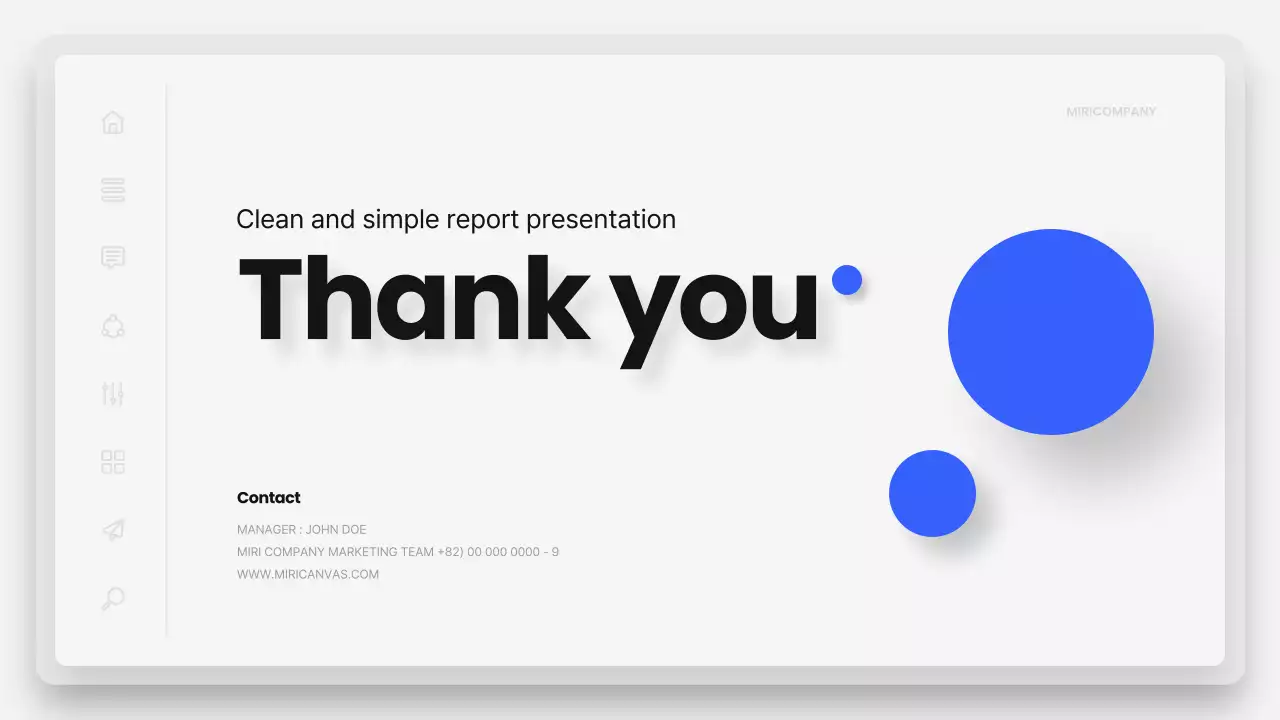 MIRICOMPANY

Clean and simple report presentation

Thank you

Contact

MANAGER : JOHN DOE

MIRI COMPANY MARKETING TEAM +82) 00 000 0000 - 9

WWW.MIRICANVAS.COM